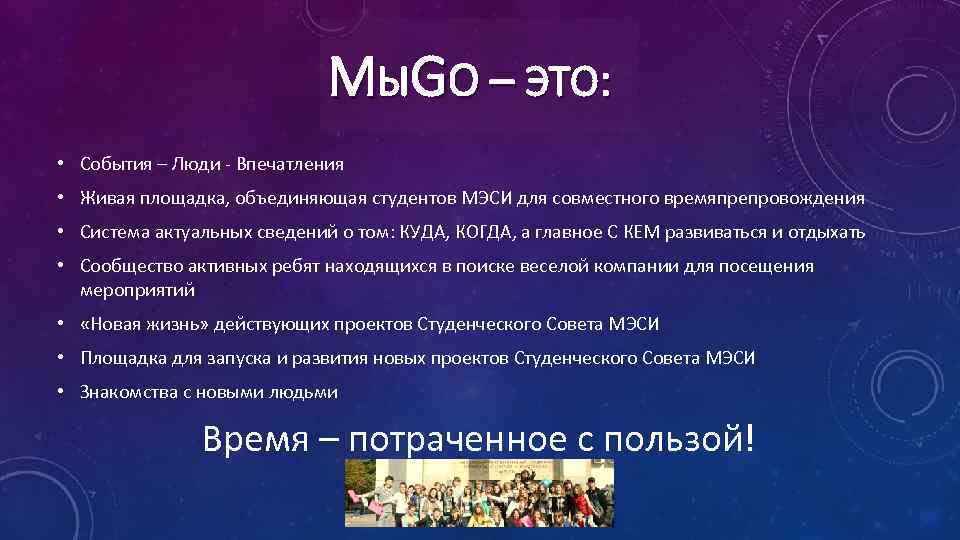 МыGo – это:

• События – Люди - Впечатления
• Живая площадка, объединяющая студентов МЭСИ для совместного времяпрепровождения
• Система актуальных сведений о том: КУДА, КОГДА, а главное С КЕМ развиваться и отдыхать
• Сообщество активных ребят находящихся в поиске веселой компании для посещения мероприятий
• «Новая жизнь» действующих проектов Студенческого Совета МЭСИ
• Площадка для запуска и развития новых проектов Студенческого Совета МЭСИ
• Знакомства с новыми людьми

Время – потраченное с пользой!